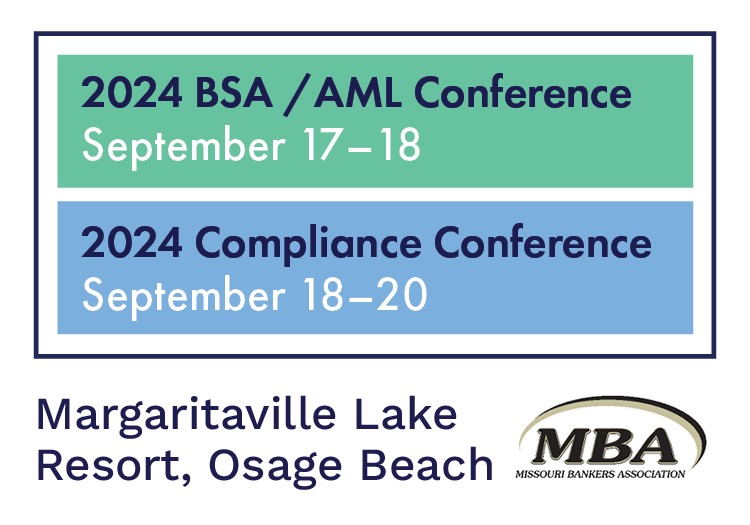 2024 BSA /AML Conference
September 17–18

2024 Compliance Conference
September 18–20

Margaritaville Lake Resort, Osage Beach

MBA
MISSOURI BANKERS ASSOCIATION